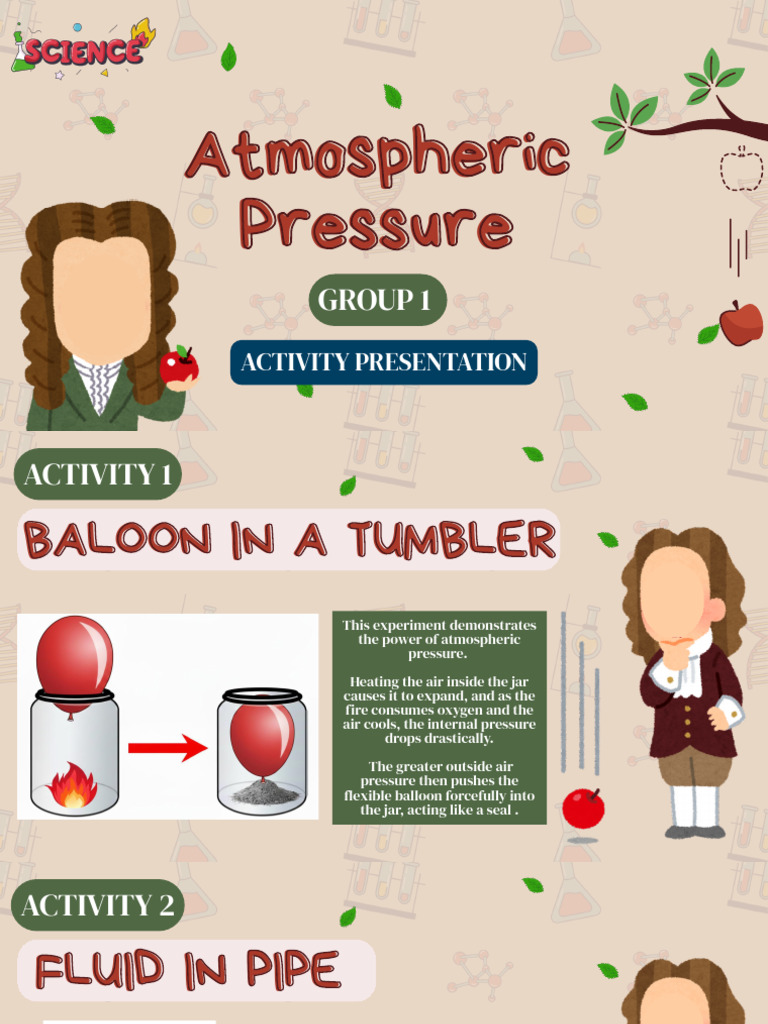 SCIENCE

Atmospheric Pressure

GROUP 1

ACTIVITY PRESENTATION

ACTIVITY 1

BALOON IN A TUMBLER

This experiment demonstrates the power of atmospheric pressure.

Heating the air inside the jar causes it to expand, and as the fire consumes oxygen and the air cools, the internal pressure drops drastically.

The greater outside air pressure then pushes the flexible balloon forcefully into the jar, acting like a seal .

ACTIVITY 2

FLUID IN PIPE